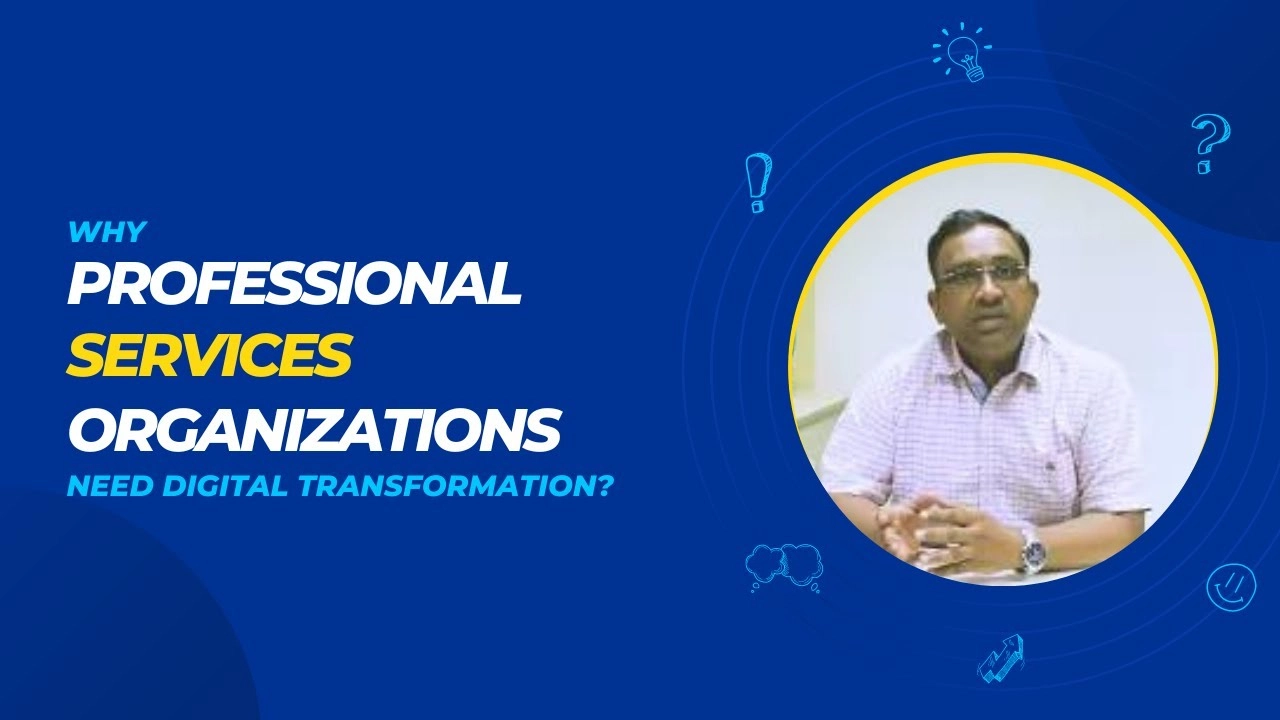 WHY
PROFESSIONAL
SERVICES
ORGANIZATIONS
NEED DIGITAL TRANSFORMATION?